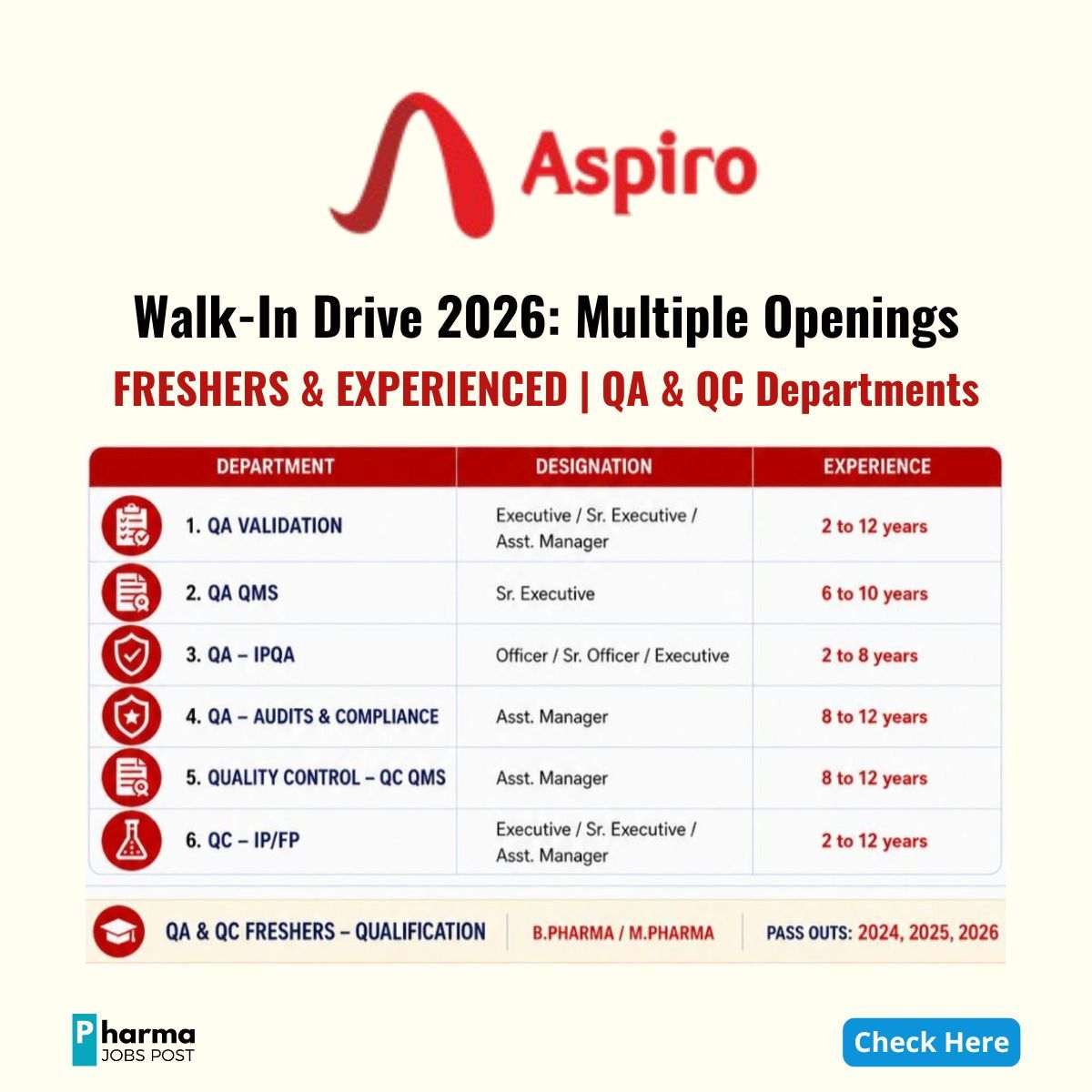 Aspiro

Walk-In Drive 2026: Multiple Openings

FRESHERS & EXPERIENCED | QA & QC Departments

| DEPARTMENT | DESIGNATION | EXPERIENCE |
|---|---|---|
| 1. QA VALIDATION | Executive / Sr. Executive / Asst. Manager | 2 to 12 years |
| 2. QA QMS | Sr. Executive | 6 to 10 years |
| 3. QA – IPQA | Officer / Sr. Officer / Executive | 2 to 8 years |
| 4. QA – AUDITS & COMPLIANCE | Asst. Manager | 8 to 12 years |
| 5. QUALITY CONTROL – QC QMS | Asst. Manager | 8 to 12 years |
| 6. QC – IP/FP | Executive / Sr. Executive / Asst. Manager | 2 to 12 years |

QA & QC FRESHERS – QUALIFICATION | B.PHARMA / M.PHARMA | PASS OUTS: 2024, 2025, 2026

Pharma JOBS POST

Check Here